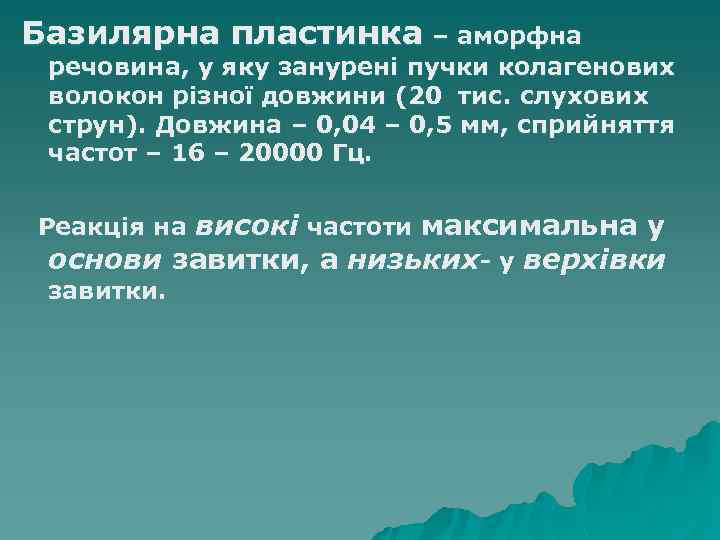 Базилярна пластинка – аморфна речовина, у яку занурені пучки колагенових волокон різної довжини (20 тис. слухових струн). Довжина – 0,04 – 0,5 мм, сприйняття частот – 16 – 20000 Гц.

Реакція на високі частоти максимальна у основи завитки, а низьких- у верхівки завитки.